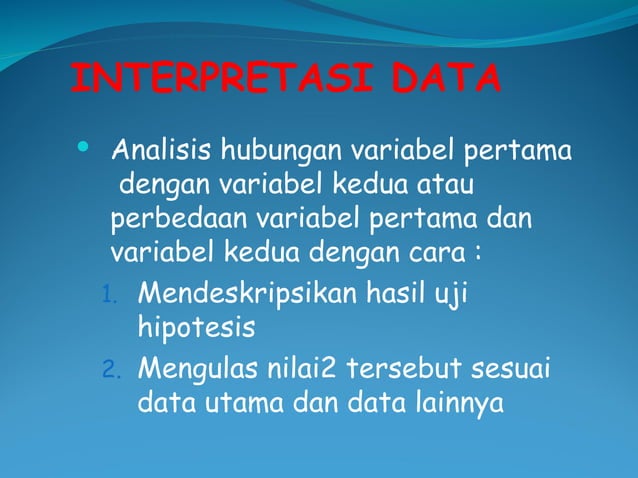 INTERPRETASI DATA

• Analisis hubungan variabel pertama dengan variabel kedua atau perbedaan variabel pertama dan variabel kedua dengan cara :

1. Mendeskripsikan hasil uji hipotesis
2. Mengulas nilai2 tersebut sesuai data utama dan data lainnya